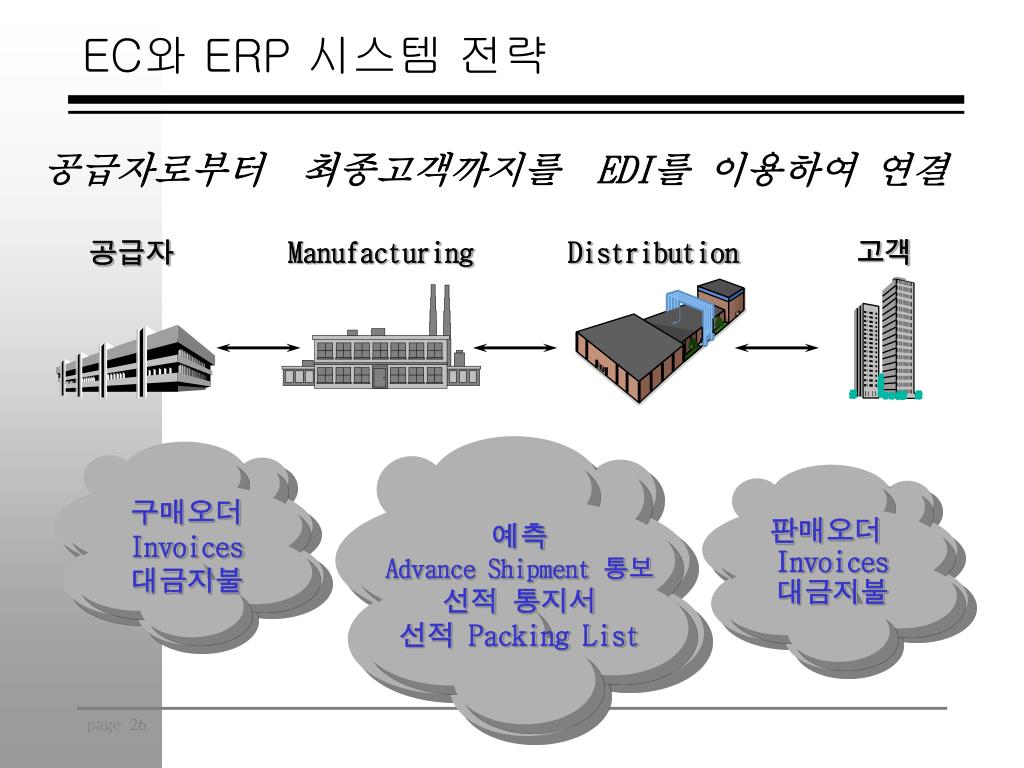 EC와 ERP 시스템 전략

공급자로부터 최종고객까지를 EDI를 이용하여 연결

공급자

Manufacturing

Distribution

고객

구매오더
Invoices
대금자불

예측
Advance Shipment 통보
선적 통지서
선적 Packing List

판매오더
Invoices
대금지불

page 26